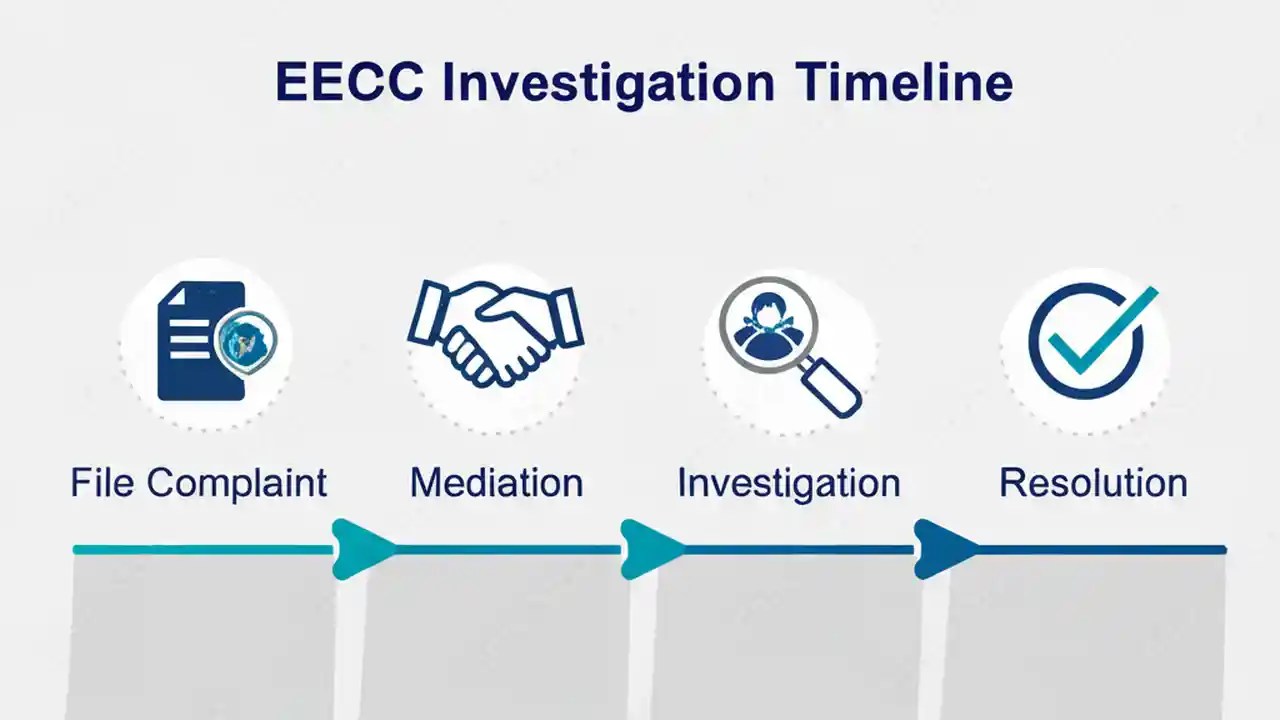 EECC Investigation Timeline

File Complaint

Mediation

Investigation

Resolution